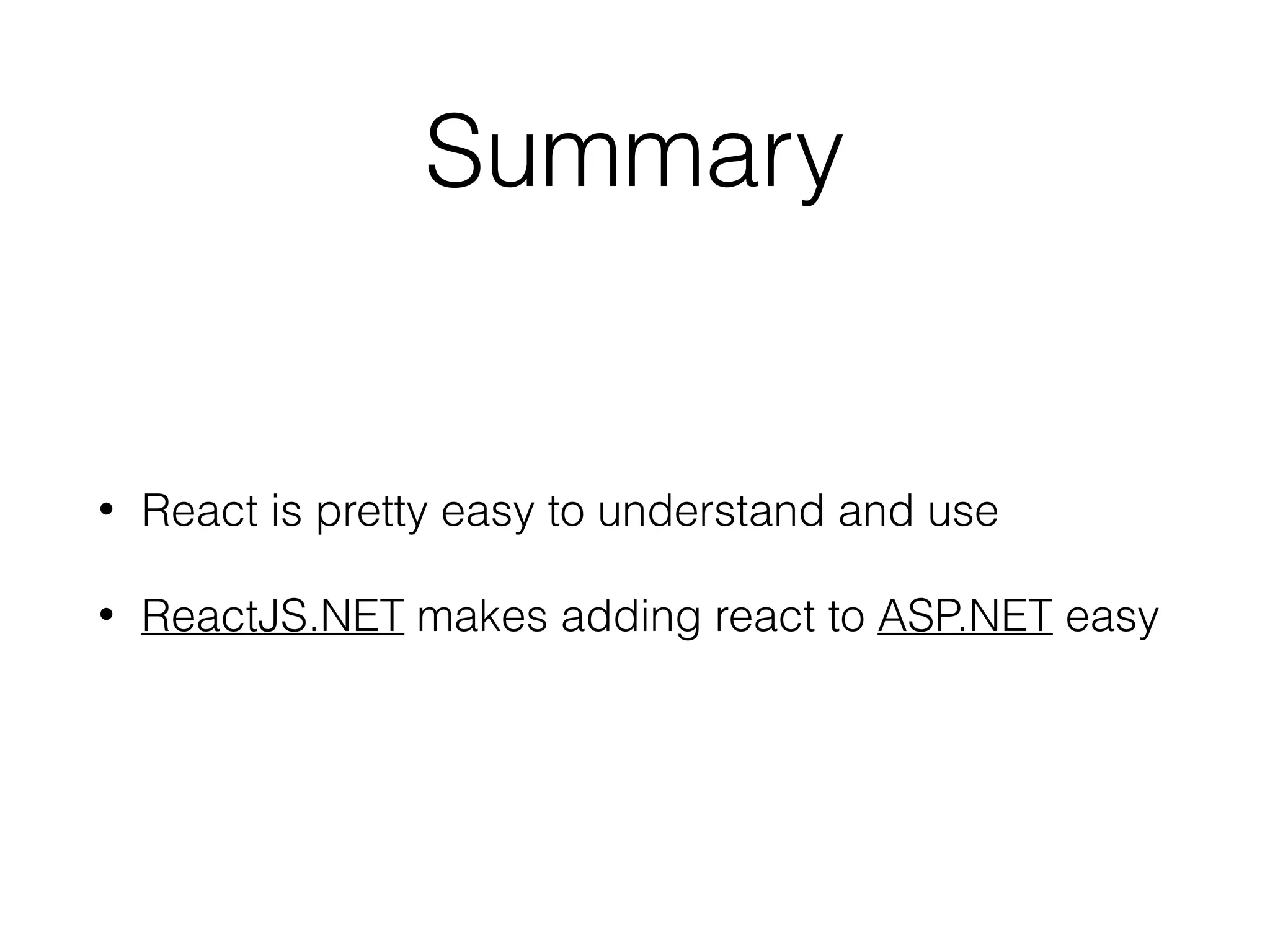 Summary

• React is pretty easy to understand and use

• ReactJS.NET makes adding react to ASP.NET easy